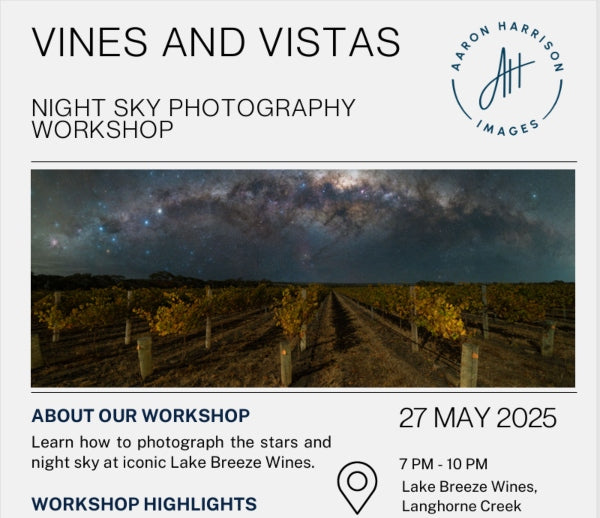 VINES AND VISTAS

NIGHT SKY PHOTOGRAPHY WORKSHOP

AARON HARRISON
AH
IMAGES

ABOUT OUR WORKSHOP

Learn how to photograph the stars and night sky at iconic Lake Breeze Wines.

WORKSHOP HIGHLIGHTS

27 MAY 2025

7 PM - 10 PM

Lake Breeze Wines, Langhorne Creek